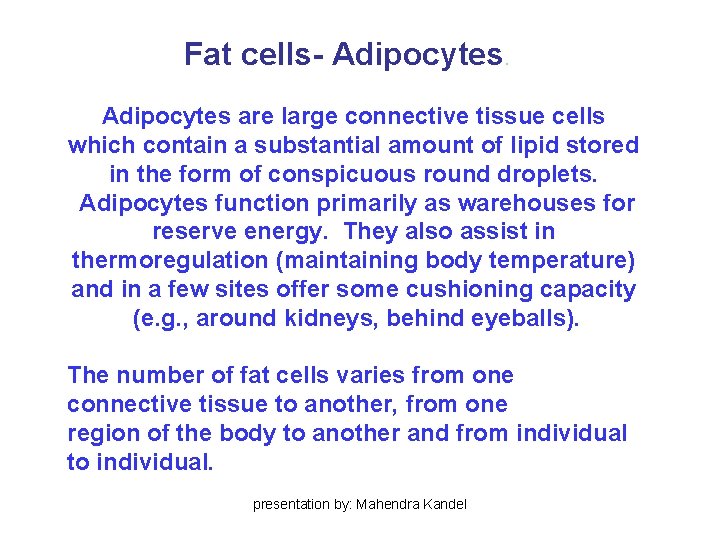 Fat cells- Adipocytes.

Adipocytes are large connective tissue cells which contain a substantial amount of lipid stored in the form of conspicuous round droplets. Adipocytes function primarily as warehouses for reserve energy. They also assist in thermoregulation (maintaining body temperature) and in a few sites offer some cushioning capacity (e.g., around kidneys, behind eyeballs).

The number of fat cells varies from one connective tissue to another, from one region of the body to another and from individual to individual.

presentation by: Mahendra Kandel